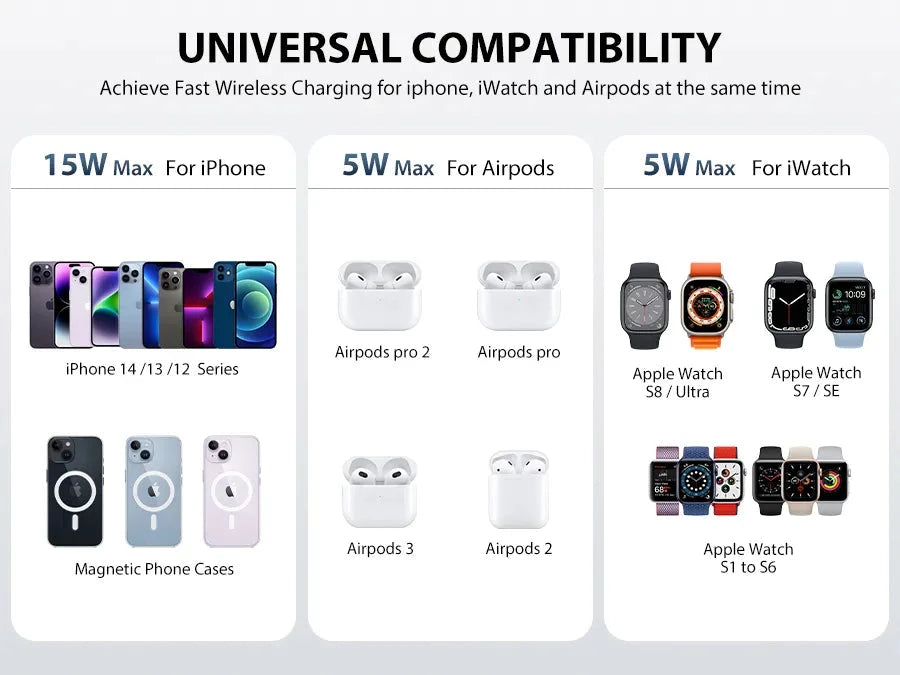 UNIVERSAL COMPATIBILITY

Achieve Fast Wireless Charging for iphone, iWatch and Airpods at the same time

15W Max For iPhone

iPhone 14 /13 /12 Series

Magnetic Phone Cases

5W Max For Airpods

Airpods pro 2

Airpods pro

Airpods 3

Airpods 2

5W Max For iWatch

Apple Watch S8 / Ultra

Apple Watch S7 / SE

Apple Watch S1 to S6